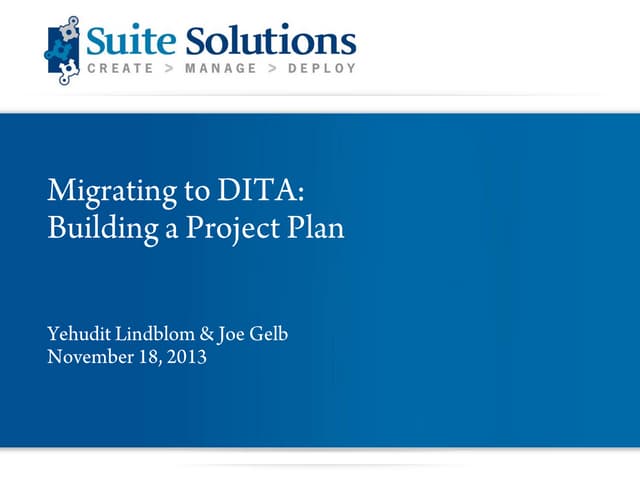 Suite Solutions
CREATE > MANAGE > DEPLOY

Migrating to DITA:
Building a Project Plan

Yehudit Lindblom & Joe Gelb
November 18, 2013